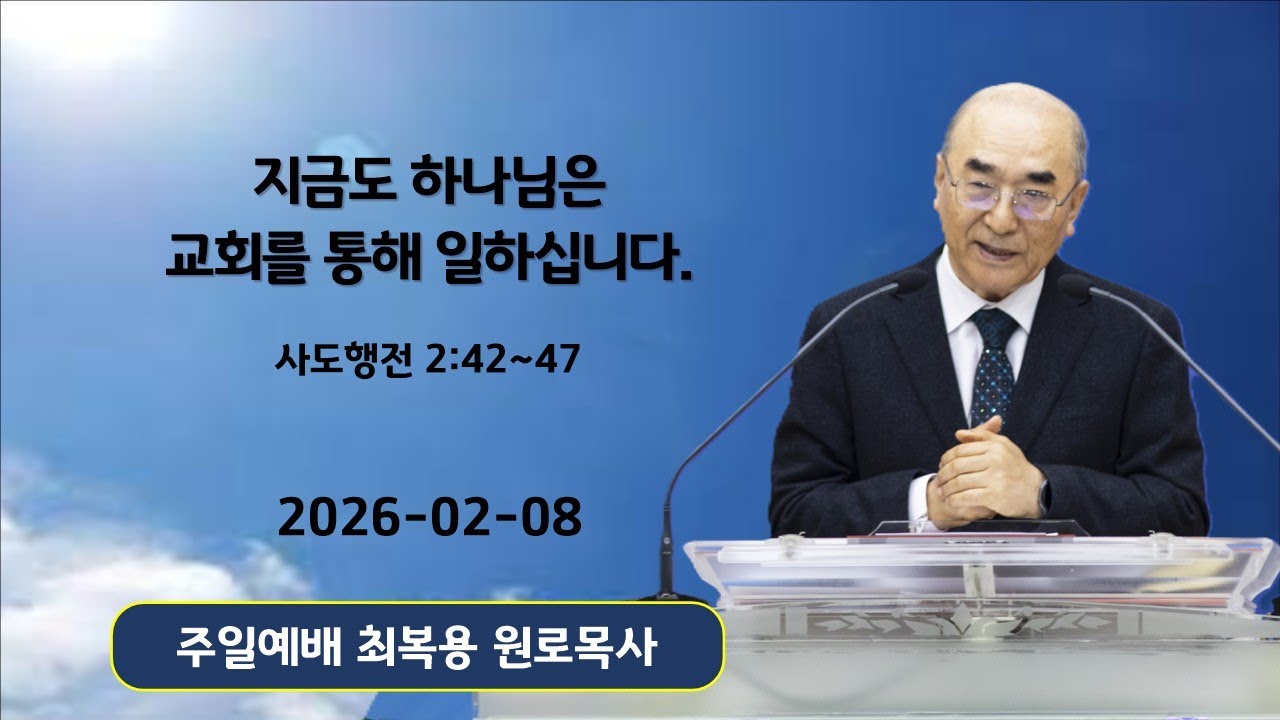 지금도 하나님은
교회를 통해 일하십니다.

사도행전 2:42~47

2026-02-08

주일예배 최복용 원로목사